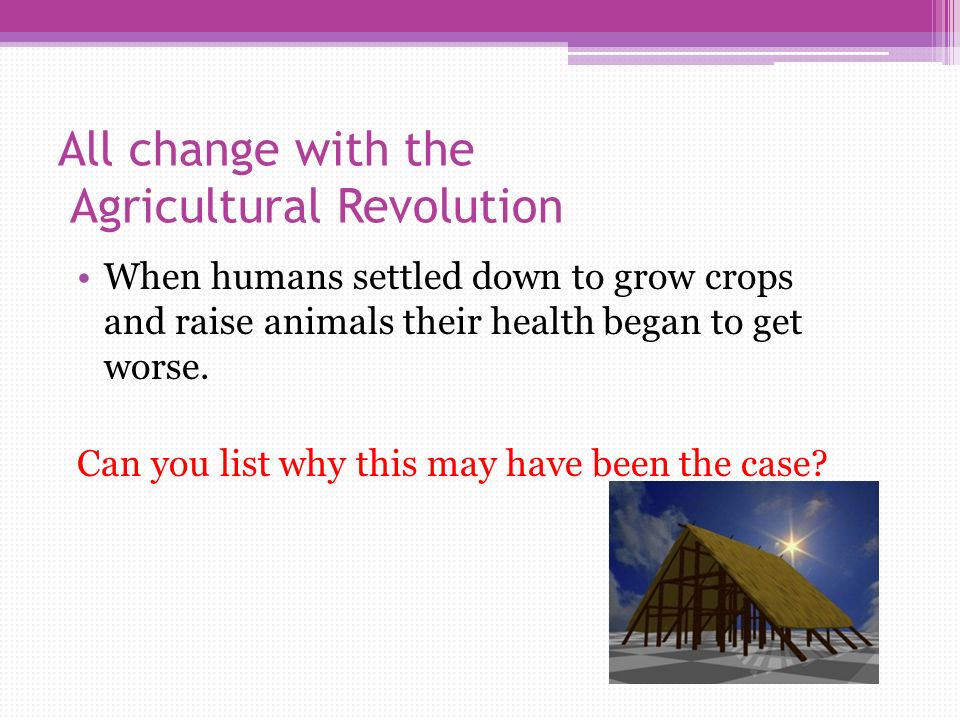 All change with the Agricultural Revolution

• When humans settled down to grow crops and raise animals their health began to get worse.

Can you list why this may have been the case?